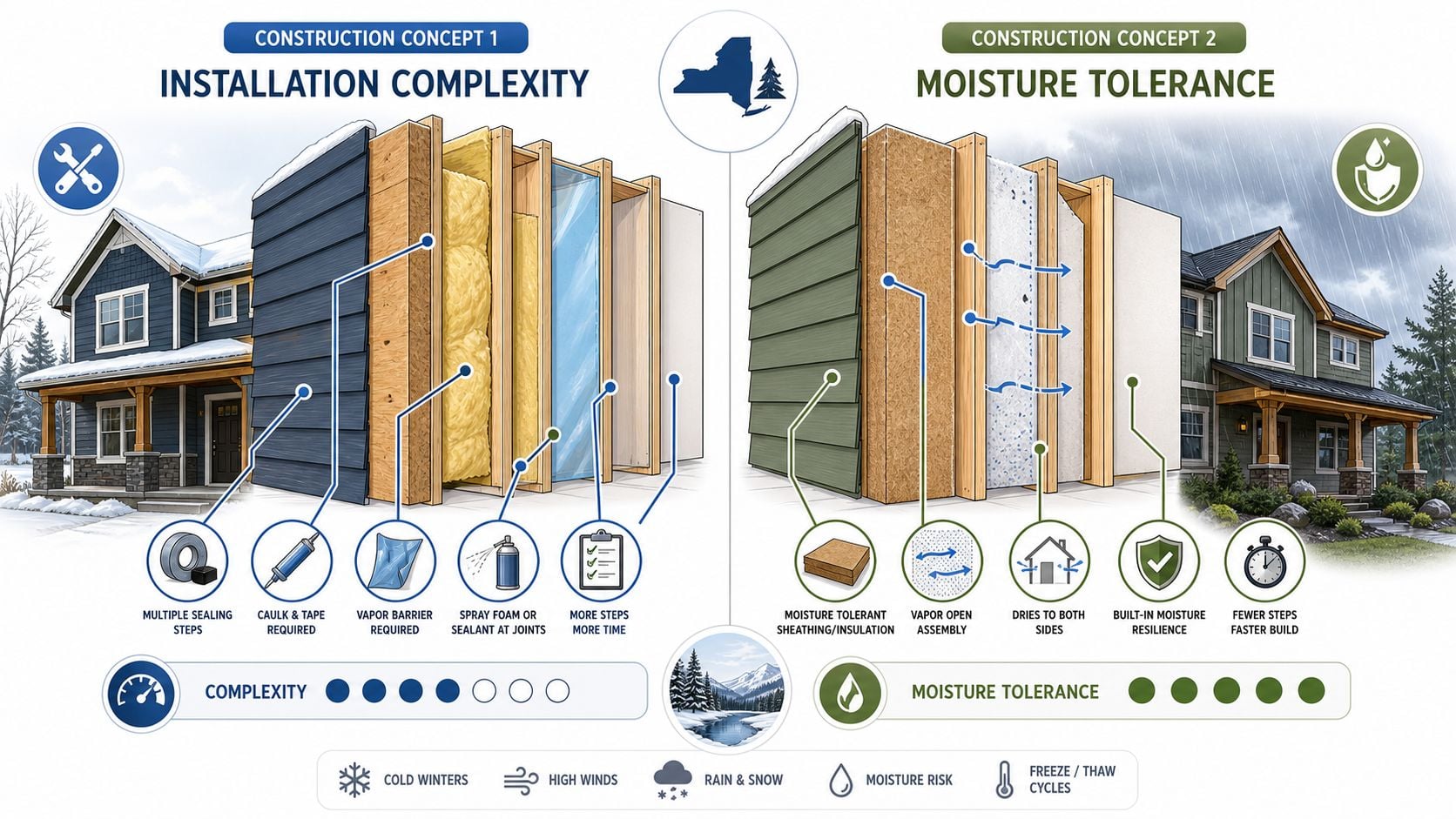 CONSTRUCTION CONCEPT 1
INSTALLATION COMPLEXITY

MULTIPLE SEALING STEPS
CAULK & TAPE REQUIRED
VAPOR BARRIER REQUIRED
SPRAY FOAM OR SEALANT AT JOINTS
MORE STEPS MORE TIME

COMPLEXITY

CONSTRUCTION CONCEPT 2
MOISTURE TOLERANCE

MOISTURE TOLERANT SHEATHING/INSULATION
VAPOR OPEN ASSEMBLY
DRIES TO BOTH SIDES
BUILT-IN MOISTURE RESILIENCE
FEWER STEPS FASTER BUILD

MOISTURE TOLERANCE

COLD WINTERS
HIGH WINDS
RAIN & SNOW
MOISTURE RISK
FREEZE / THAW CYCLES